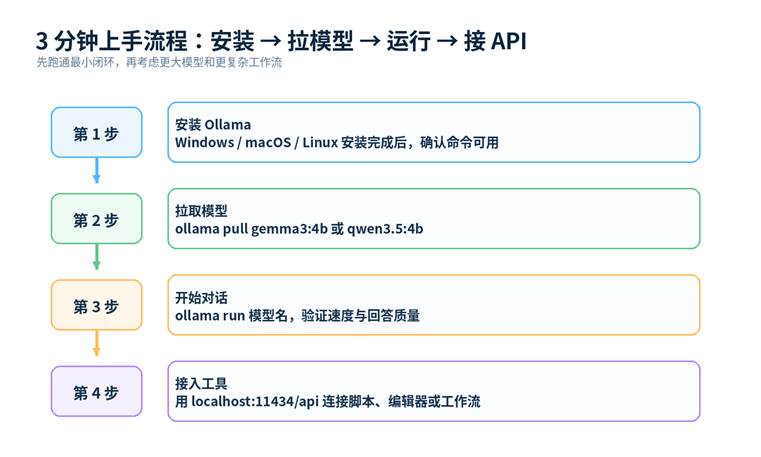 3 分钟上手流程：安装 → 拉模型 → 运行 → 接 API
先跑通最小闭环，再考虑更大模型和更复杂工作流

第 1 步

安装 Ollama
Windows / macOS / Linux 安装完成后，确认命令可用

第 2 步

拉取模型
ollama pull gemma3:4b 或 qwen3.5:4b

第 3 步

开始对话
ollama run 模型名，验证速度与回答质量

第 4 步

接入工具
用 localhost:11434/api 连接脚本、编辑器或工作流